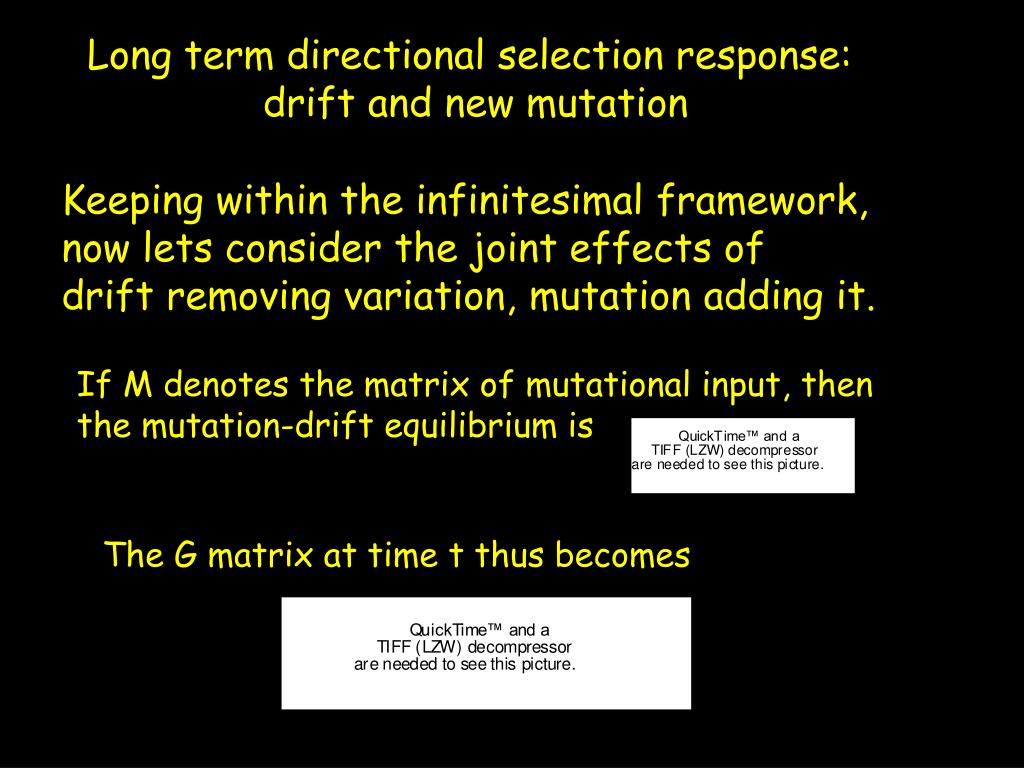 Long term directional selection response: drift and new mutation

Keeping within the infinitesimal framework, now lets consider the joint effects of drift removing variation, mutation adding it.

If M denotes the matrix of mutational input, then the mutation-drift equilibrium is

QuickTime™ and a TIFF (LZW) decompressor are needed to see this picture.

The G matrix at time t thus becomes

QuickTime™ and a TIFF (LZW) decompressor are needed to see this picture.